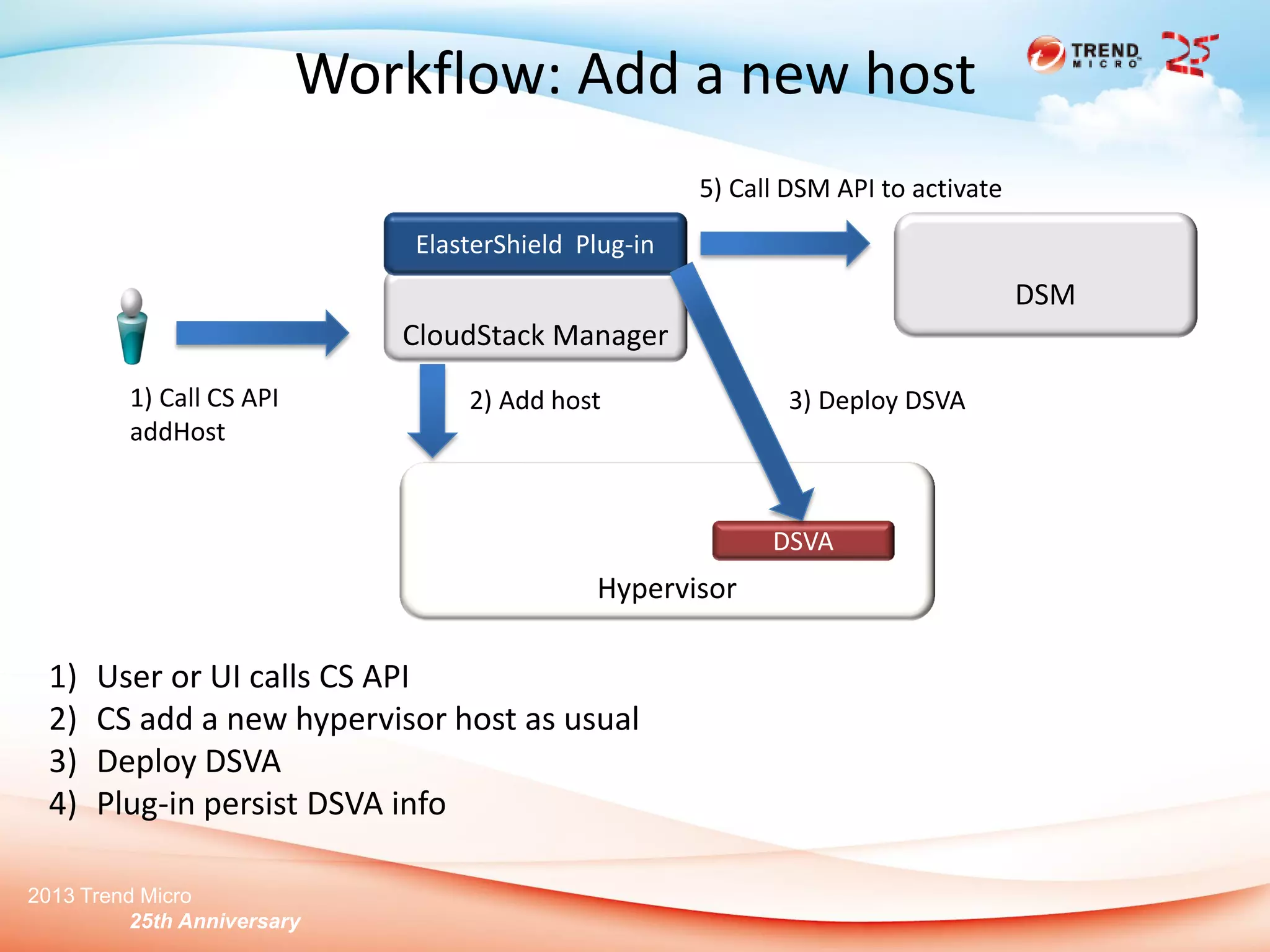 Workflow: Add a new host

TREND MICRO 25

5) Call DSM API to activate

ElasterShield Plug-in

CloudStack Manager

DSM

1) Call CS API addHost

2) Add host

3) Deploy DSVA

DSVA

Hypervisor

1) User or UI calls CS API
2) CS add a new hypervisor host as usual
3) Deploy DSVA
4) Plug-in persist DSVA info

2013 Trend Micro
25th Anniversary